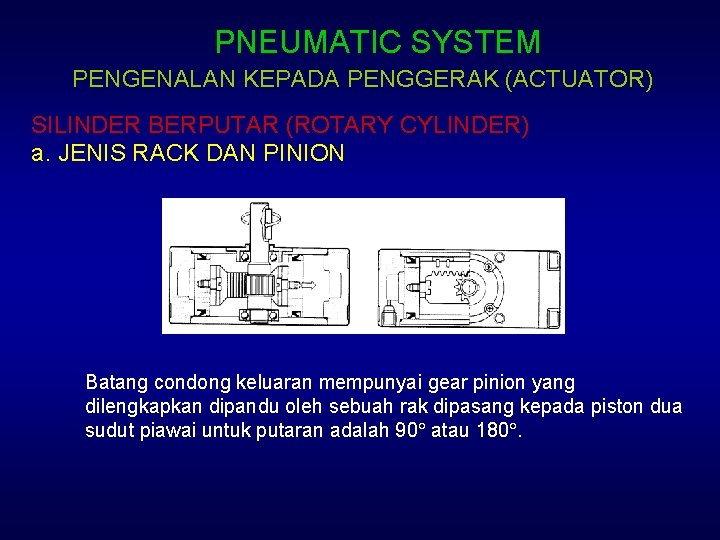 PNEUMATIC SYSTEM

PENGENALAN KEPADA PENGGERAK (ACTUATOR)

SILINDER BERPUTAR (ROTARY CYLINDER)

a. JENIS RACK DAN PINION

Batang condong keluaran mempunyai gear pinion yang dilengkapkan dipandu oleh sebuah rak dipasang kepada piston dua sudut piawai untuk putaran adalah 90° atau 180°.